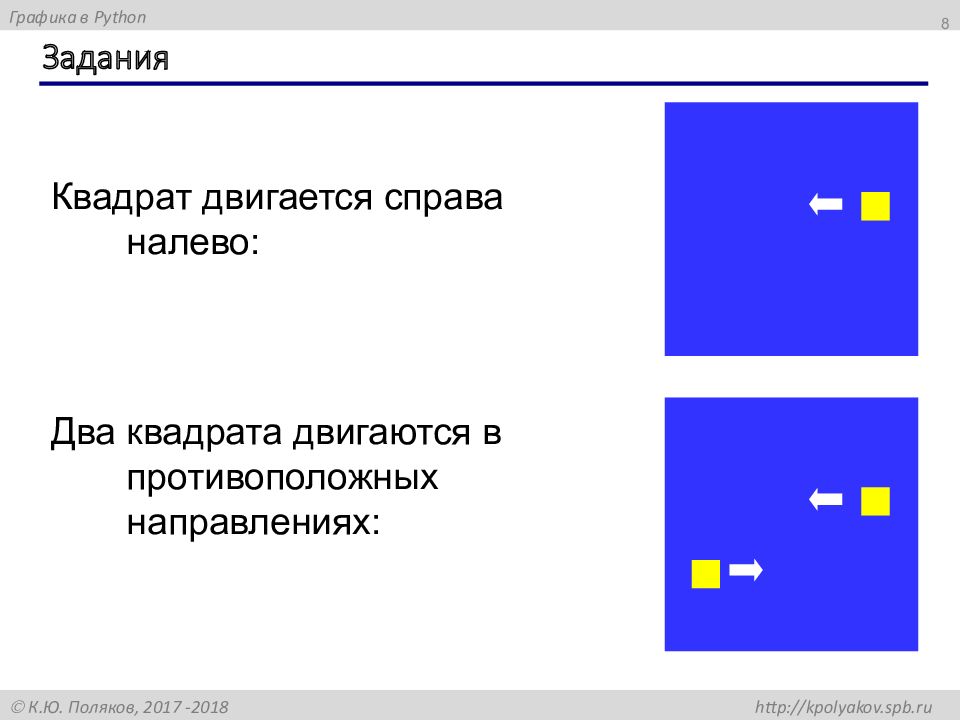 Графика в Python

8

Задания

Квадрат двигается справа налево:

Два квадрата двигаются в противоположных направлениях:

© К.Ю. Поляков, 2017 -2018

http://kpolyakov.spb.ru